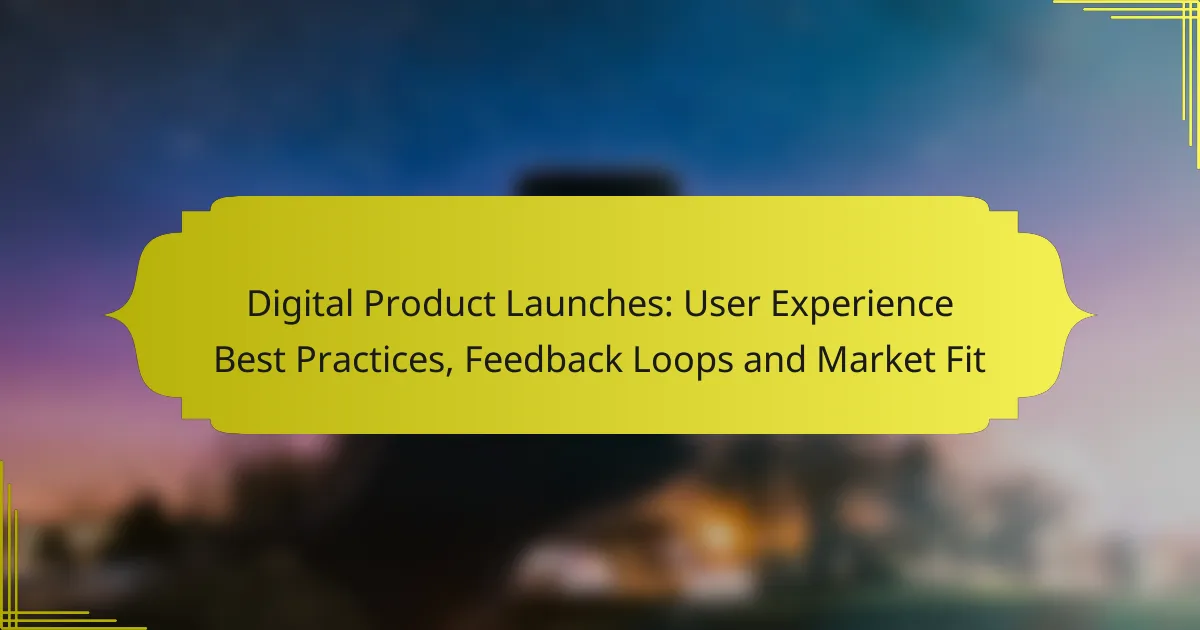 Digital Product Launches: User Experience Best Practices, Feedback Loops and Market Fit